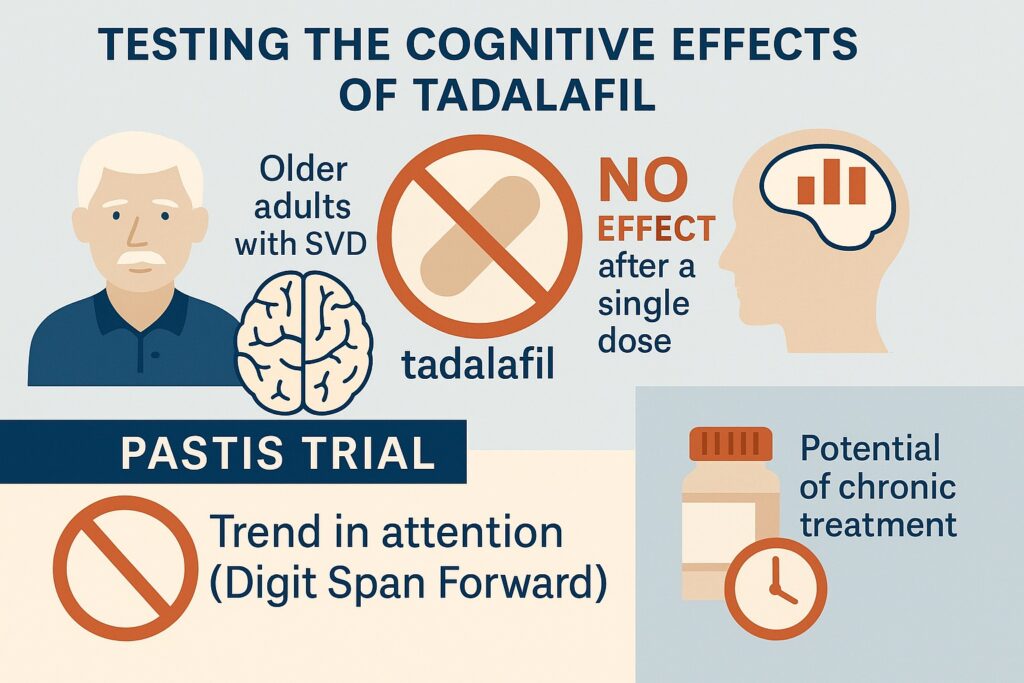 TESTING THE COGNITIVE EFFECTS OF TADALAFIL

Older adults with SVD

tadalafil

NO EFFECT after a single dose

PASTIS TRIAL

Trend in attention (Digit Span Forward)

Potential of chronic treatment